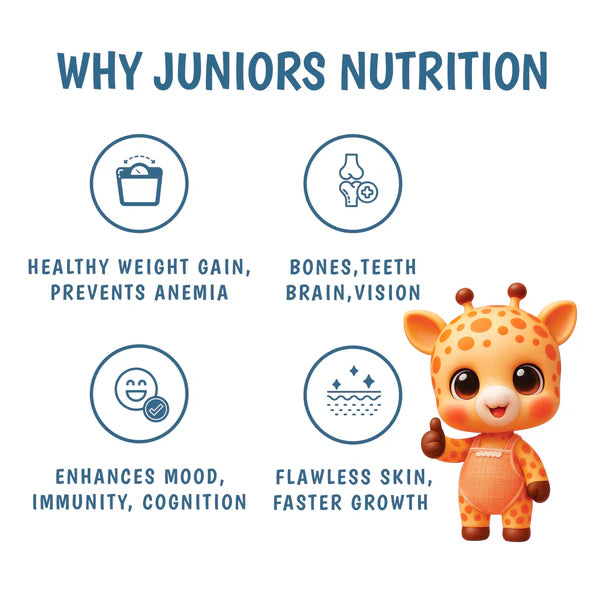 WHY JUNIORS NUTRITION

HEALTHY WEIGHT GAIN, PREVENTS ANEMIA

BONES,TEETH BRAIN,VISION

ENHANCES MOOD, IMMUNITY, COGNITION

FLAWLESS SKIN, FASTER GROWTH